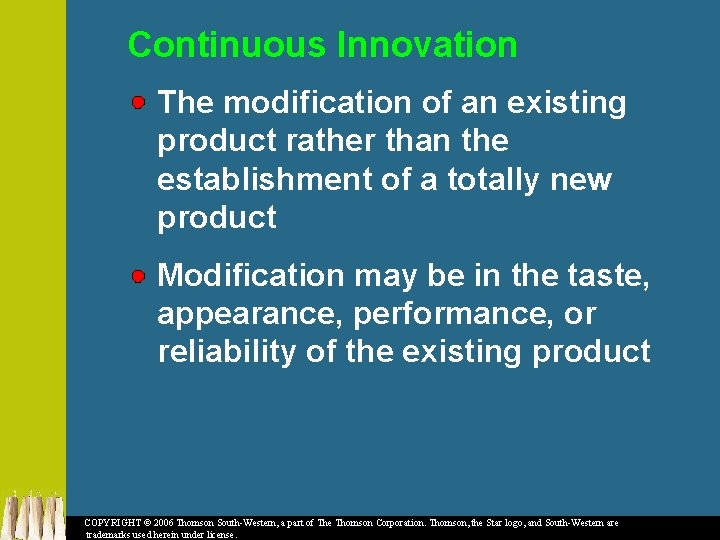 Continuous Innovation

The modification of an existing product rather than the establishment of a totally new product

Modification may be in the taste, appearance, performance, or reliability of the existing product

COPYRIGHT © 2006 Thomson South-Western, a part of The Thomson Corporation. Thomson, the Star logo, and South-Western are trademarks used herein under license.